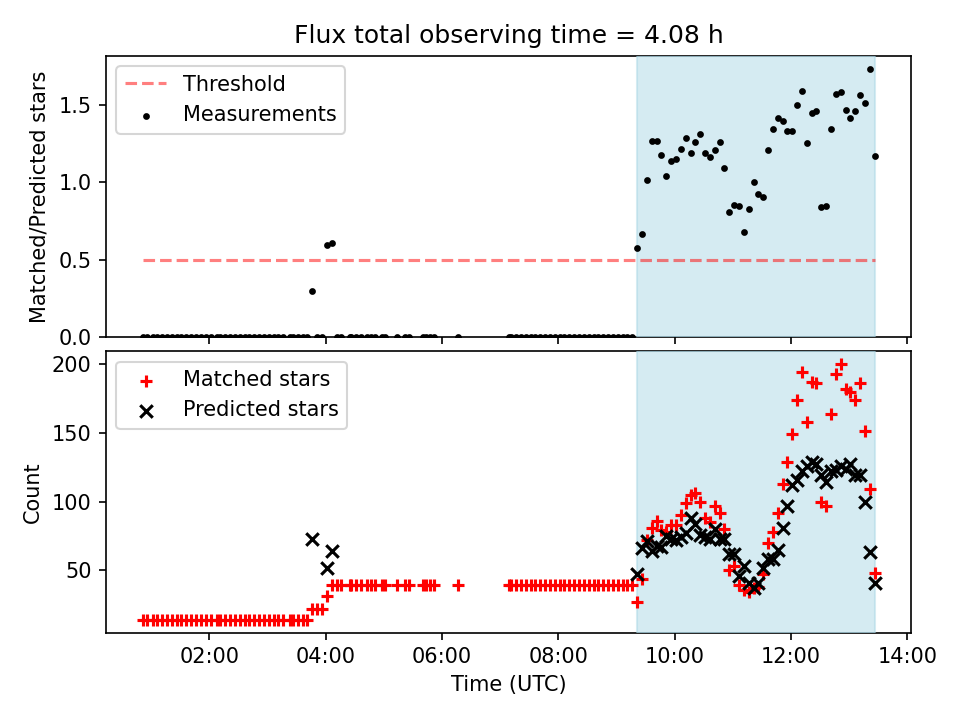 Flux total observing time = 4.08 h

Threshold
Measurements

Matched/Predicted stars

1.5
1.0
0.5
0.0

Matched stars
Predicted stars

Count

200
150
100
50

02:00
04:00
06:00
08:00
10:00
12:00
14:00

Time (UTC)